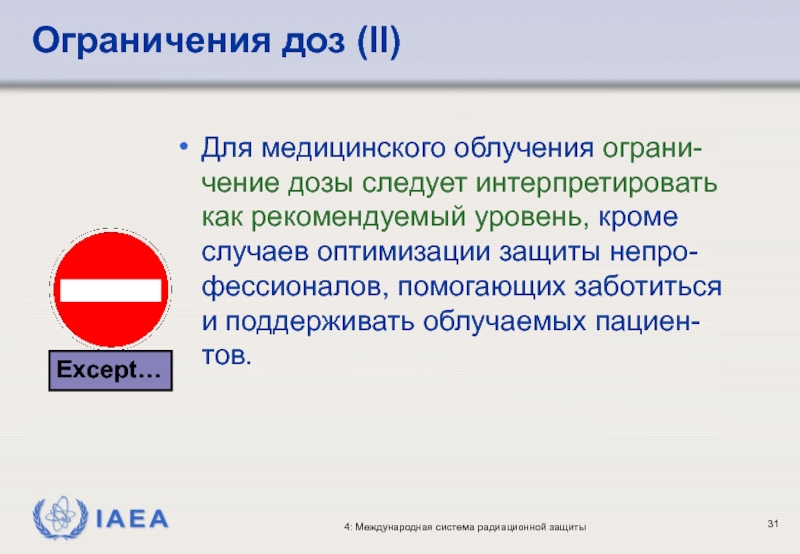 Ограничения доз (II)

• Для медицинского облучения ограничение дозы следует интерпретировать как рекомендуемый уровень, кроме случаев оптимизации защиты непрофессионалов, помогающих заботиться и поддерживать облучаемых пациентов.

Except…

IAEA

4: Международная система радиационной защиты

31